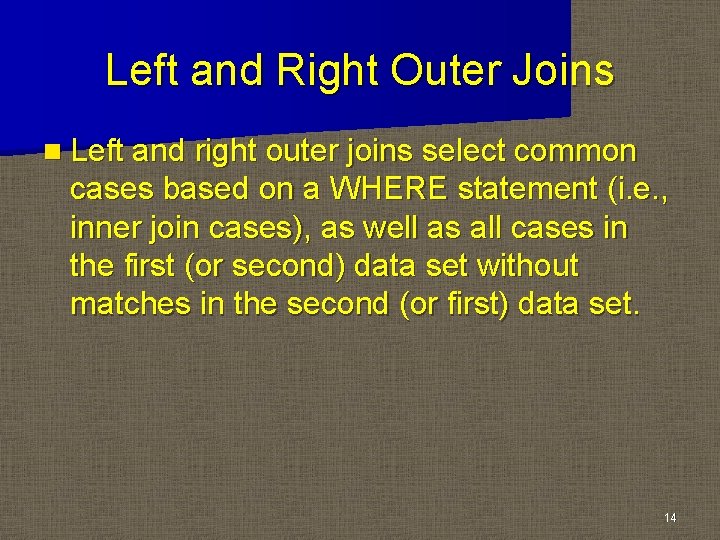 Left and Right Outer Joins

Left and right outer joins select common cases based on a WHERE statement (i.e., inner join cases), as well as all cases in the first (or second) data set without matches in the second (or first) data set.

14